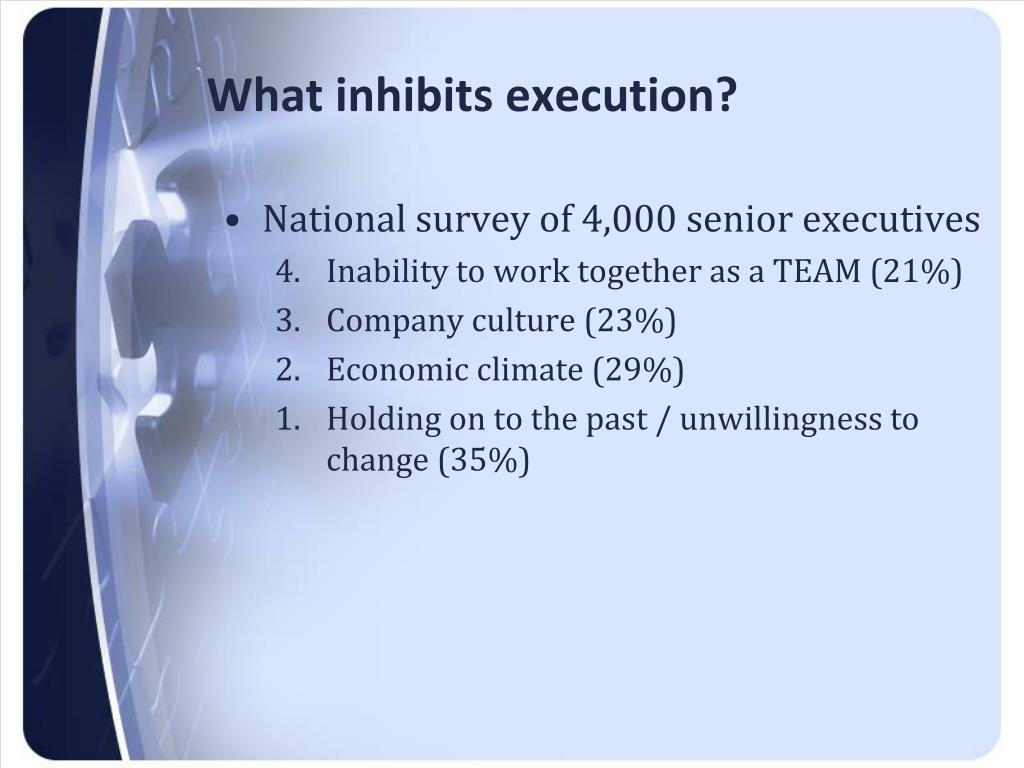 What inhibits execution?

• National survey of 4,000 senior executives
4. Inability to work together as a TEAM (21%)
3. Company culture (23%)
2. Economic climate (29%)
1. Holding on to the past / unwillingness to change (35%)